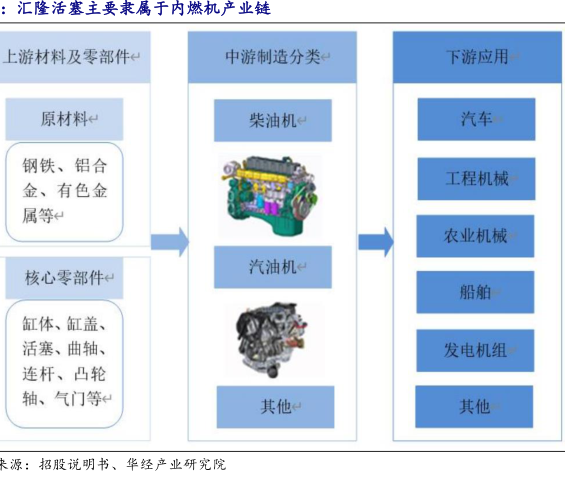 ：汇隆活塞主要隶属于内燃机产业链

上游材料及零部件

原材料

钢铁、铝合金、有色金属等

核心零部件

缸体、缸盖、活塞、曲轴、连杆、凸轮轴、气门等

中游制造分类

柴油机

汽油机

其他

下游应用

汽车

工程机械

农业机械

船舶

发电机组

其他

来源：招股说明书、华经产业研究院